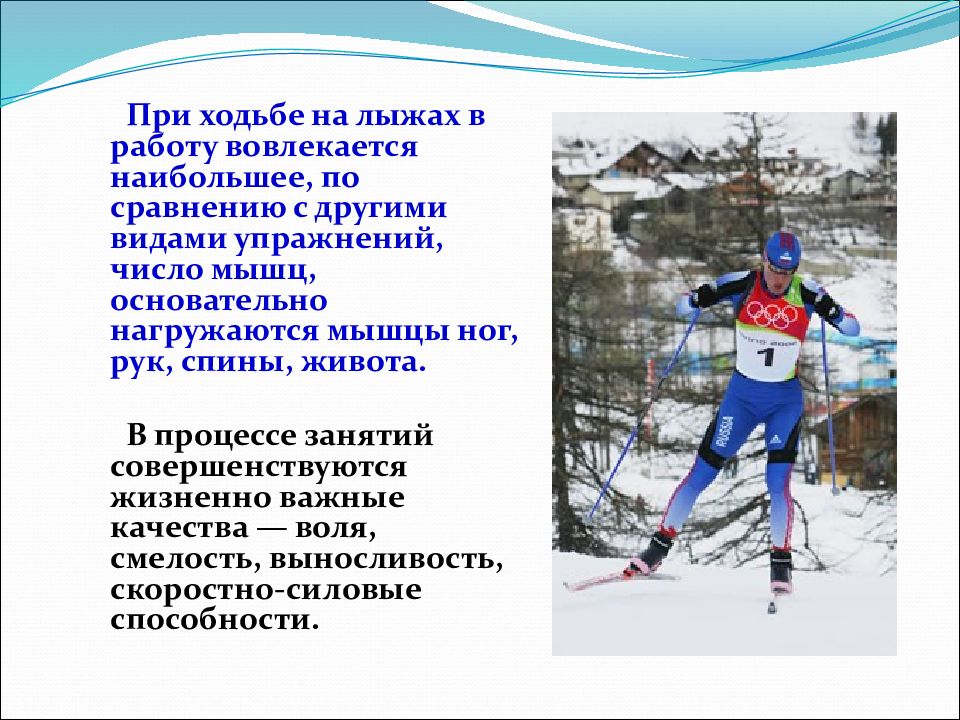 При ходьбе на лыжах в работу вовлекается наибольшее, по сравнению с другими видами упражнений, число мышц, основательно нагружаются мышцы ног, рук, спины, живота.

В процессе занятий совершенствуются жизненно важные качества — воля, смелость, выносливость, скоростно-силовые способности.

1

RUSSIA